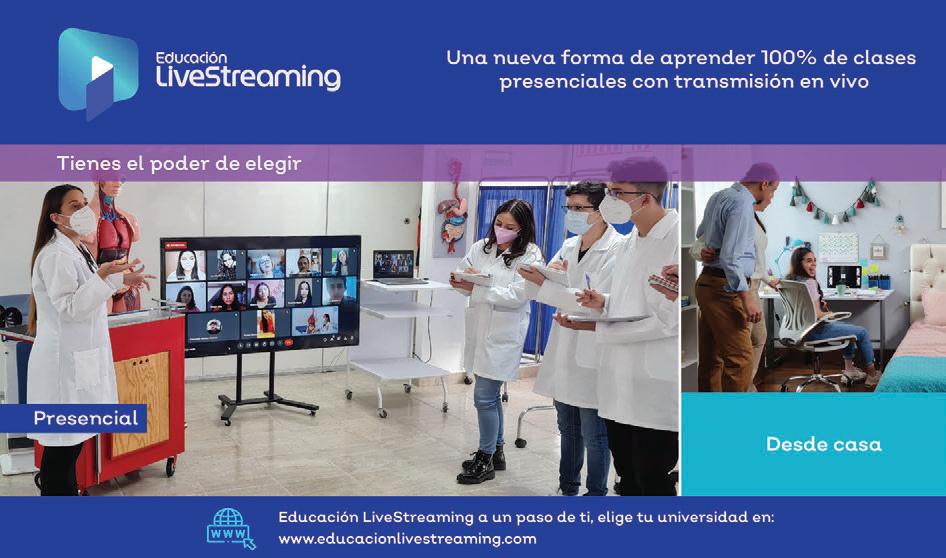 Educación LiveStreaming

Una nueva forma de aprender 100% de clases presenciales con transmisión en vivo

Tienes el poder de elegir

Presencial

Desde casa

WWW

Educación LiveStreaming a un paso de ti, elige tu universidad en:
www.educacionlivestreaming.com